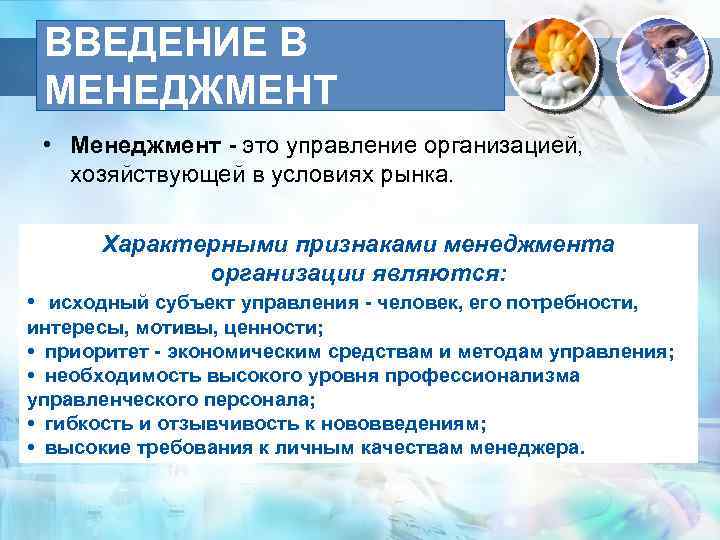 ВВЕДЕНИЕ В МЕНЕДЖМЕНТ

• Менеджмент - это управление организацией, хозяйствующей в условиях рынка.

Характерными признаками менеджмента организации являются:

• исходный субъект управления - человек, его потребности, интересы, мотивы, ценности;
• приоритет - экономическим средствам и методам управления;
• необходимость высокого уровня профессионализма управленческого персонала;
• гибкость и отзывчивость к нововведениям;
• высокие требования к личным качествам менеджера.